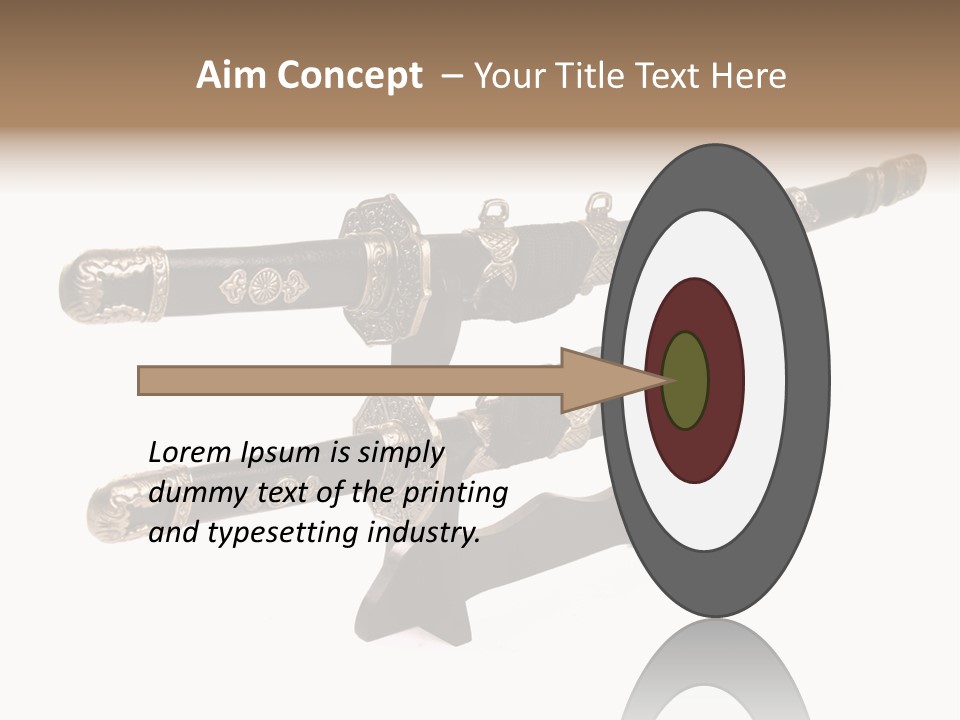 Aim Concept – Your Title Text Here

Lorem Ipsum is simply dummy text of the printing and typesetting industry.